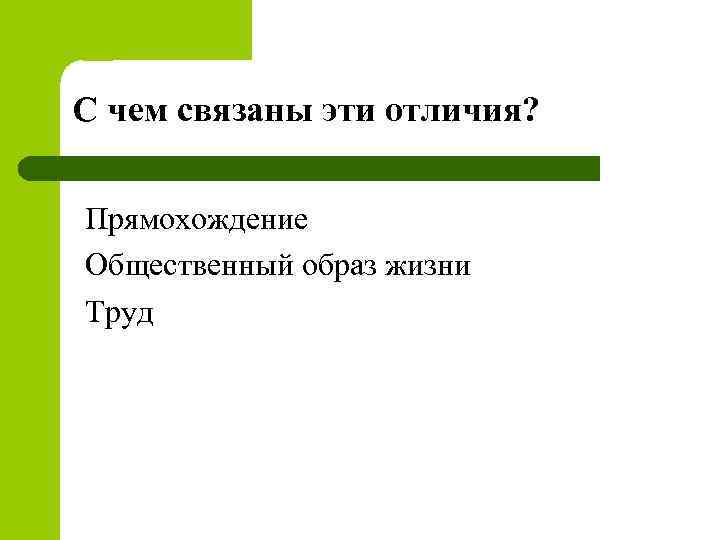 С чем связаны эти отличия?

Прямохождение

Общественный образ жизни

Труд